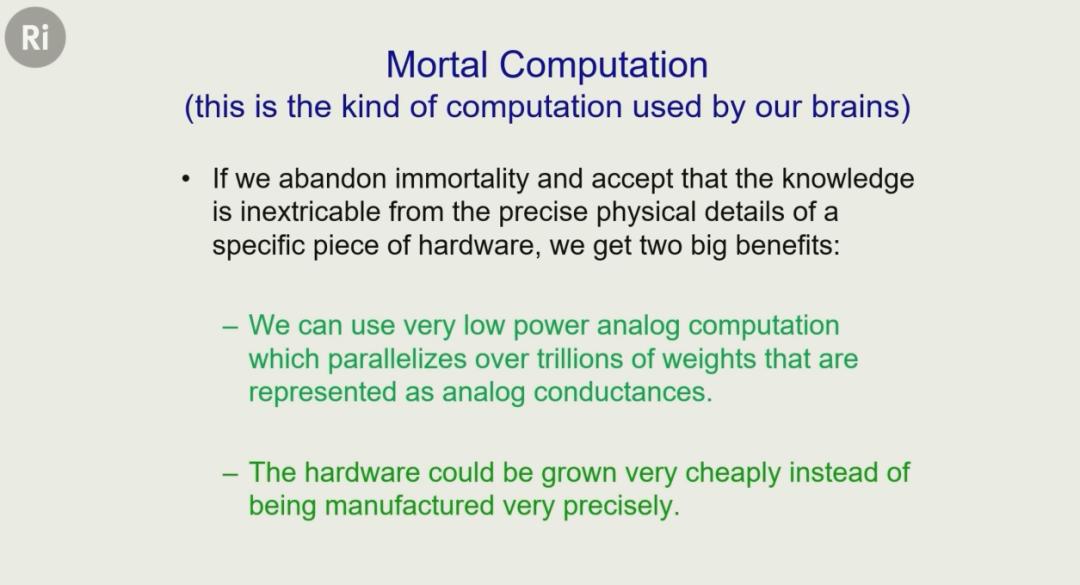 Ri

Mortal Computation
(this is the kind of computation used by our brains)

• If we abandon immortality and accept that the knowledge is inextricable from the precise physical details of a specific piece of hardware, we get two big benefits:

– We can use very low power analog computation which parallelizes over trillions of weights that are represented as analog conductances.

– The hardware could be grown very cheaply instead of being manufactured very precisely.